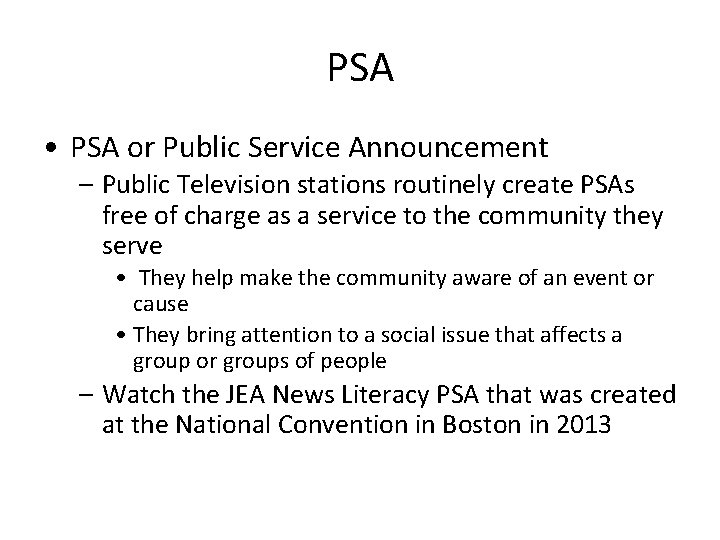 PSA

• PSA or Public Service Announcement
  – Public Television stations routinely create PSAs free of charge as a service to the community they serve
    • They help make the community aware of an event or cause
    • They bring attention to a social issue that affects a group or groups of people
  – Watch the JEA News Literacy PSA that was created at the National Convention in Boston in 2013